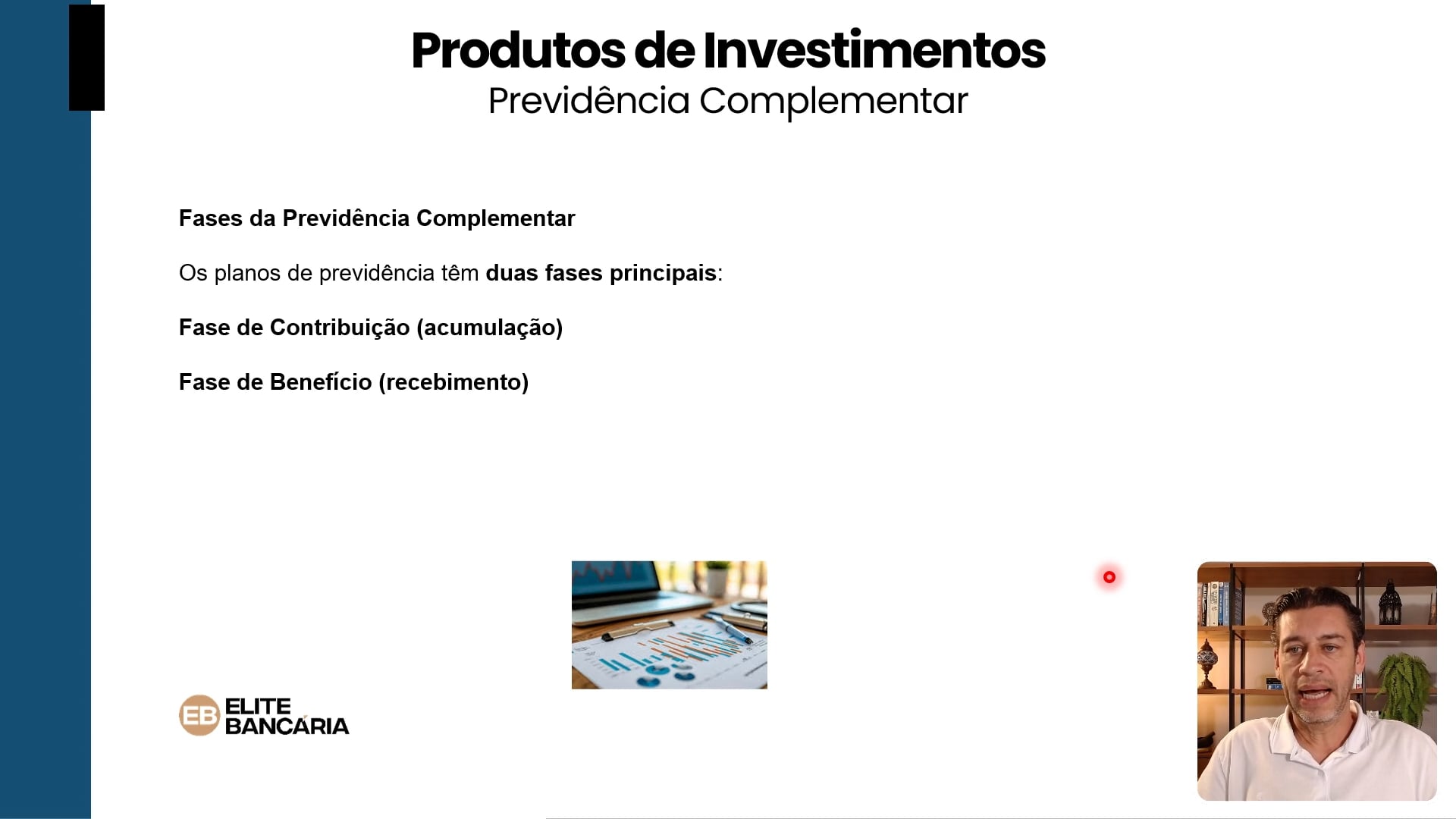 Produtos de Investimentos
Previdência Complementar

Fases da Previdência Complementar

Os planos de previdência têm duas fases principais:

Fase de Contribuição (acumulação)

Fase de Benefício (recebimento)

EB ELITE BANCÁRIA